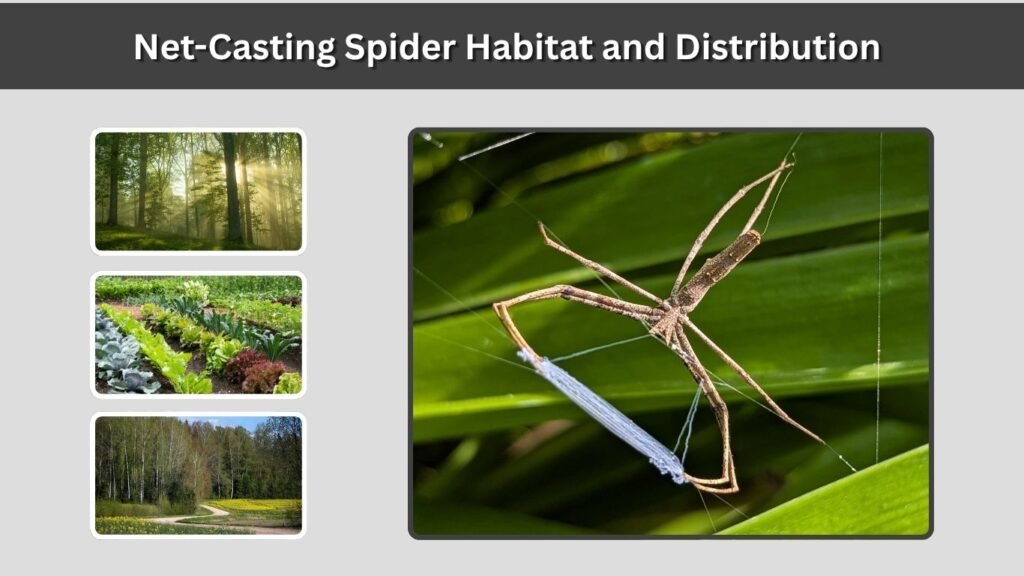 Net-Casting Spider Habitat and Distribution